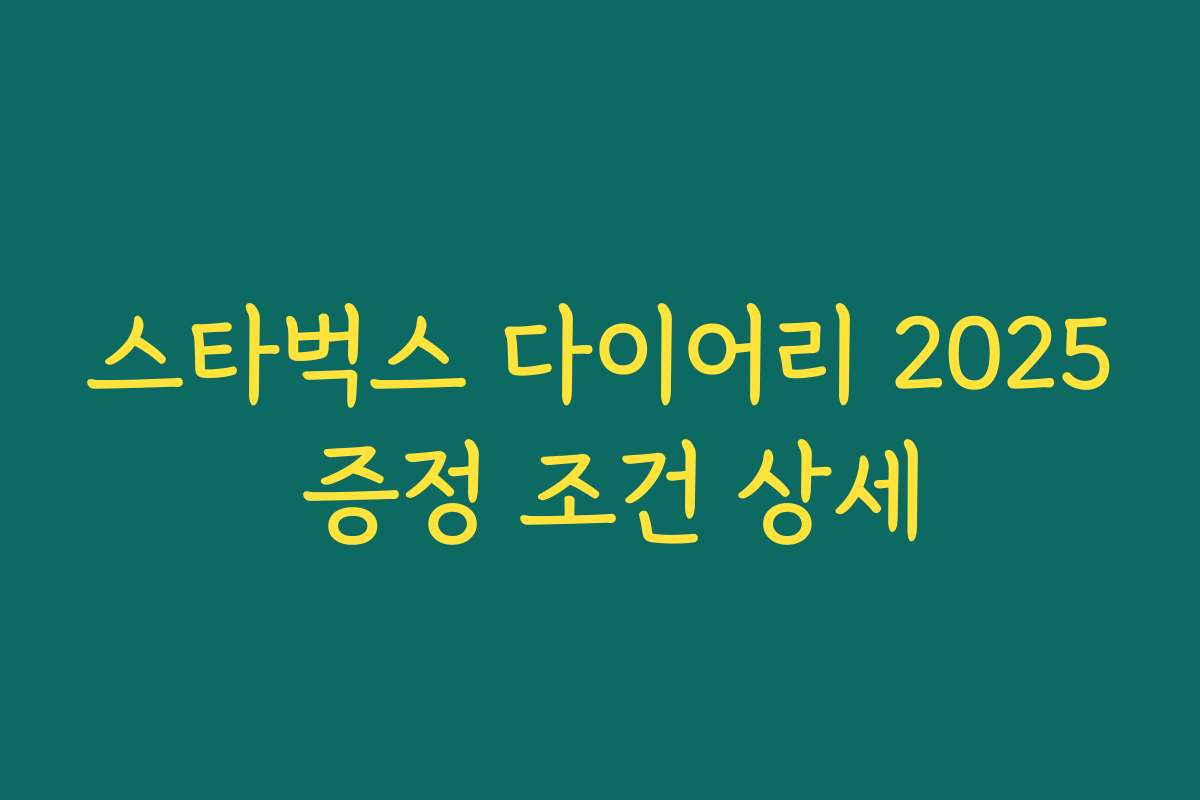 스타벅스 다이어리 2025 증정 조건 상세